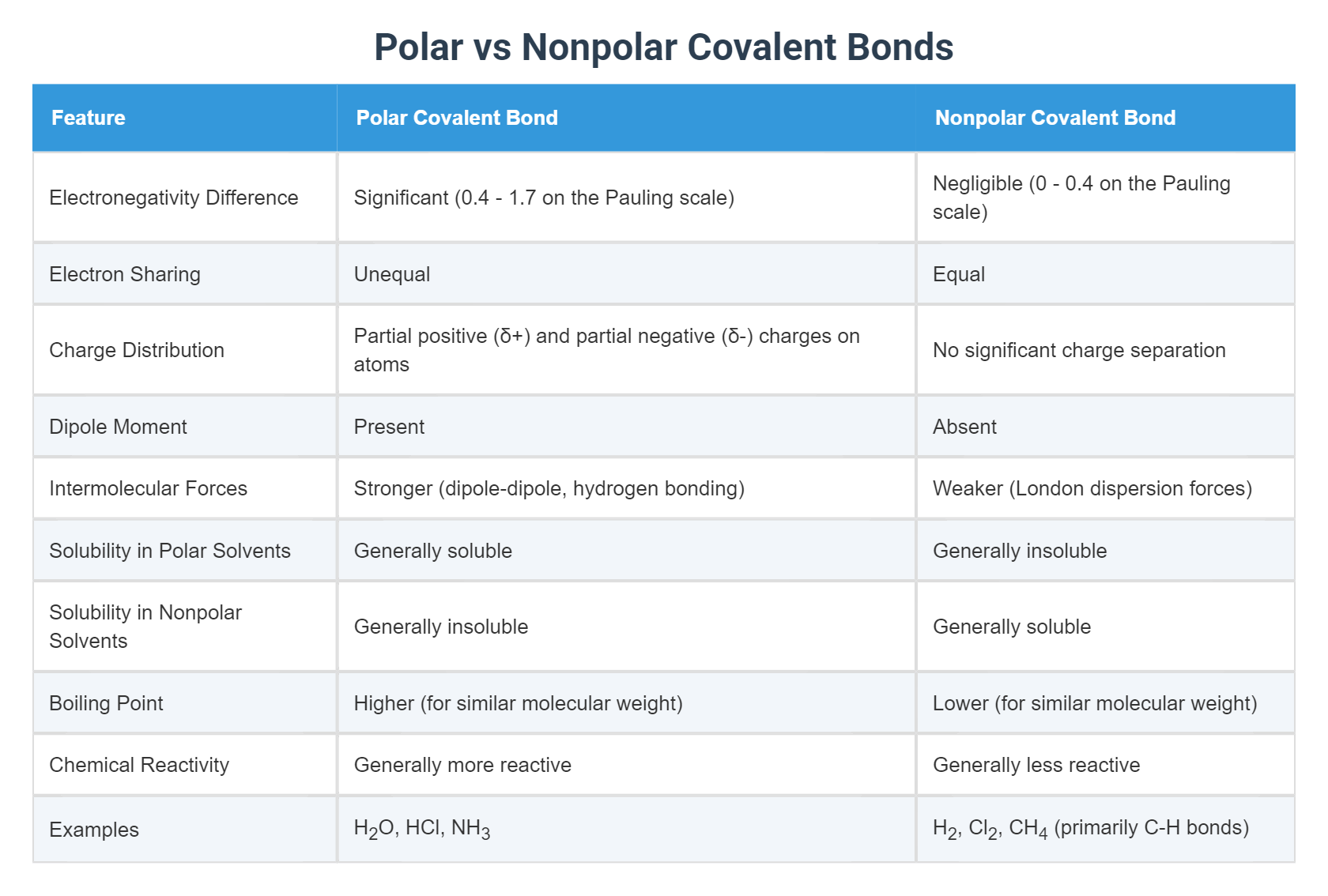 Polar vs Nonpolar Covalent Bonds

| Feature | Polar Covalent Bond | Nonpolar Covalent Bond |
|---|---|---|
| Electronegativity Difference | Significant (0.4 - 1.7 on the Pauling scale) | Negligible (0 - 0.4 on the Pauling scale) |
| Electron Sharing | Unequal | Equal |
| Charge Distribution | Partial positive (δ+) and partial negative (δ-) charges on atoms | No significant charge separation |
| Dipole Moment | Present | Absent |
| Intermolecular Forces | Stronger (dipole-dipole, hydrogen bonding) | Weaker (London dispersion forces) |
| Solubility in Polar Solvents | Generally soluble | Generally insoluble |
| Solubility in Nonpolar Solvents | Generally insoluble | Generally soluble |
| Boiling Point | Higher (for similar molecular weight) | Lower (for similar molecular weight) |
| Chemical Reactivity | Generally more reactive | Generally less reactive |
| Examples | $H_2O$, HCl, $NH_3$ | $H_2$, $Cl_2$, $CH_4$ (primarily C-H bonds) |